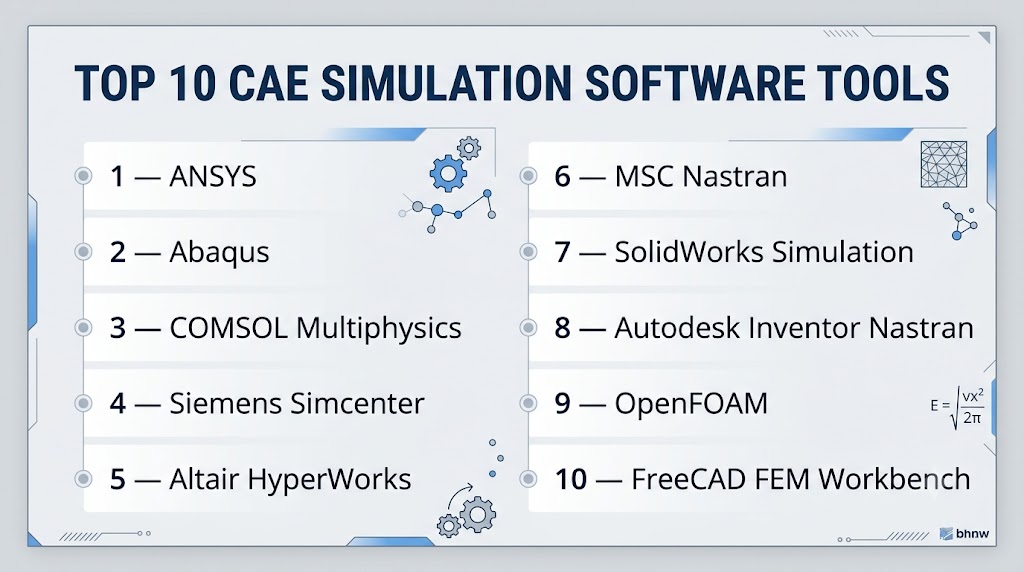 TOP 10 CAE SIMULATION SOFTWARE TOOLS

1 — ANSYS

2 — Abaqus

3 — COMSOL Multiphysics

4 — Siemens Simcenter

5 — Altair HyperWorks

6 — MSC Nastran

7 — SolidWorks Simulation

8 — Autodesk Inventor Nastran

9 — OpenFOAM

$E = \sqrt{\frac{vx^2}{2\pi}}$

10 — FreeCAD FEM Workbench

bhnw